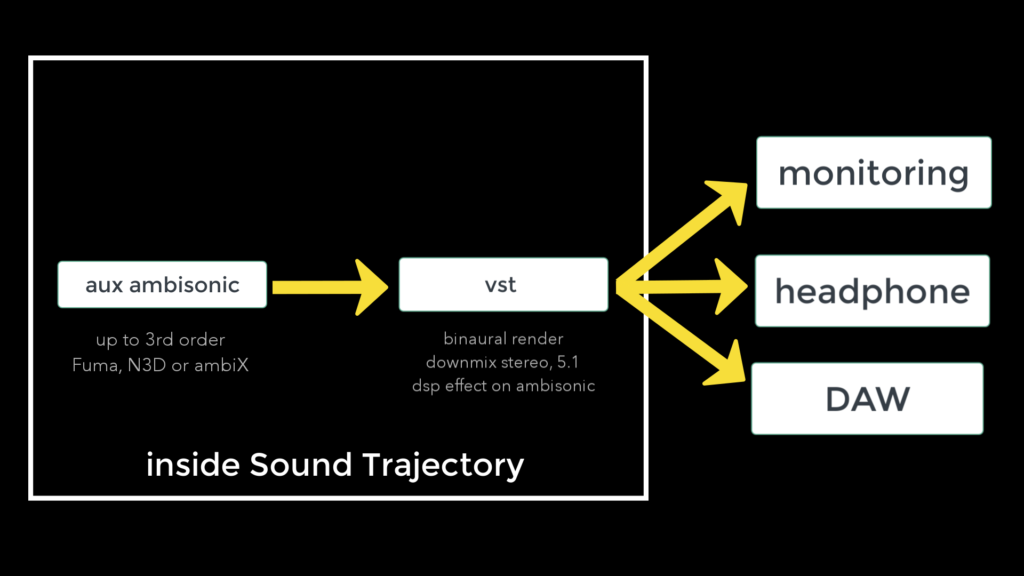 aux ambisonic

up to 3rd order
Fuma, N3D or ambiX

vst

binaural render
downmix stereo, 5.1
dsp effect on ambisonic

inside Sound Trajectory

monitoring

headphone

DAW